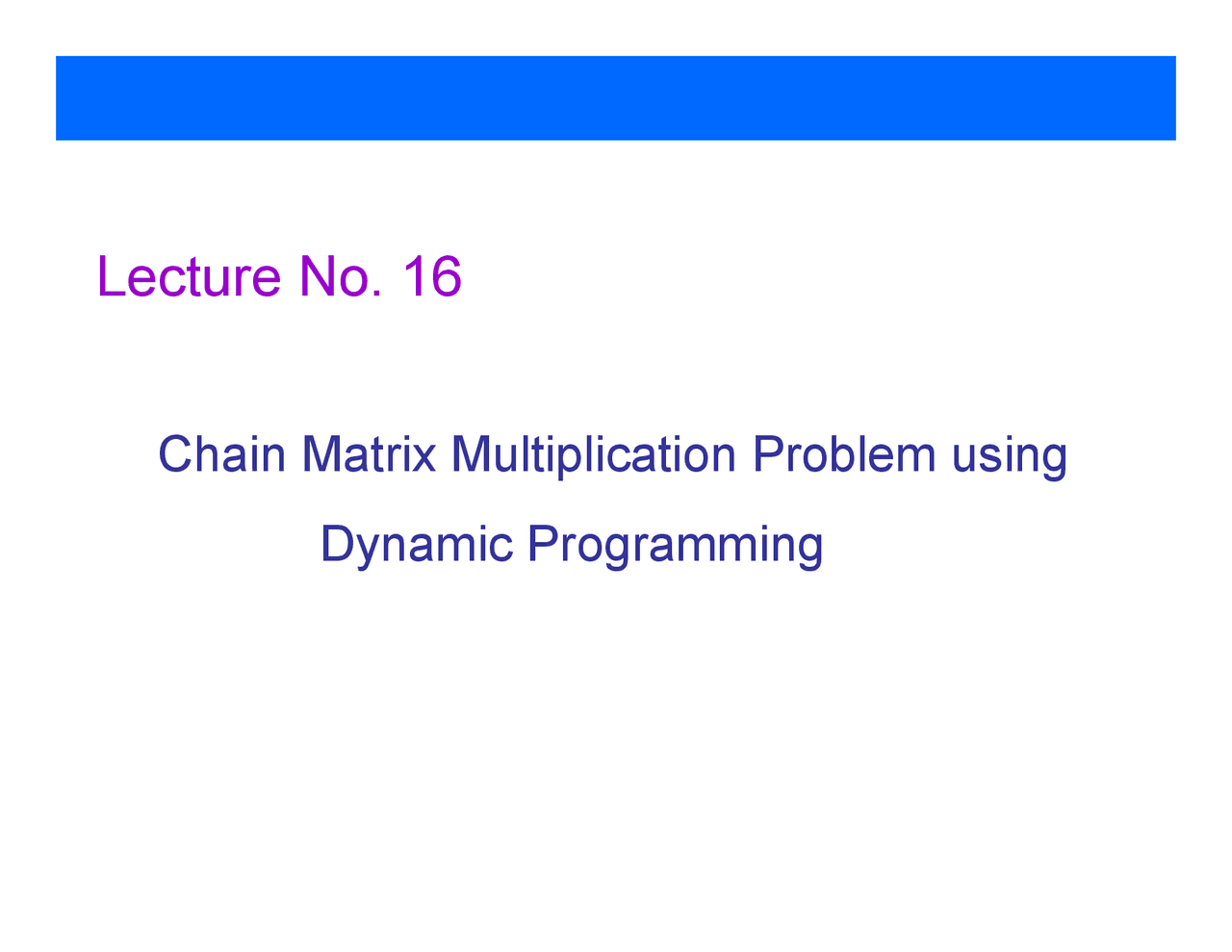 Lecture No. 16

Chain Matrix Multiplication Problem using Dynamic Programming